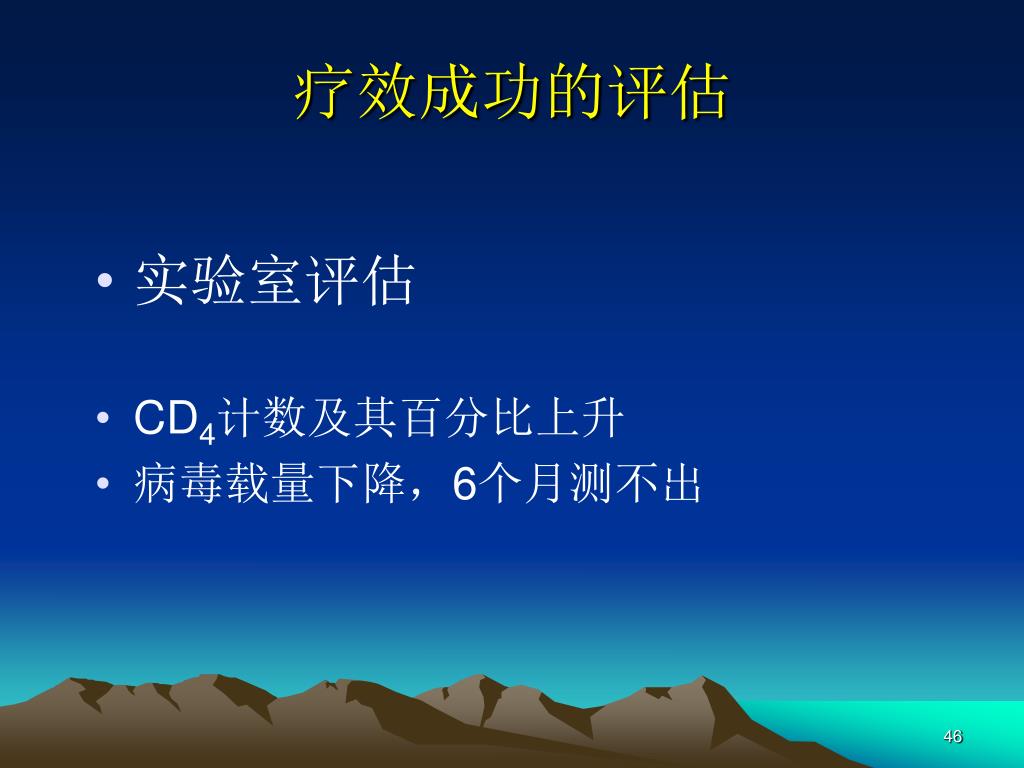 疗效成功的评估

• 实验室评估

• $CD_4$计数及其百分比上升
• 病毒载量下降，6个月测不出

46